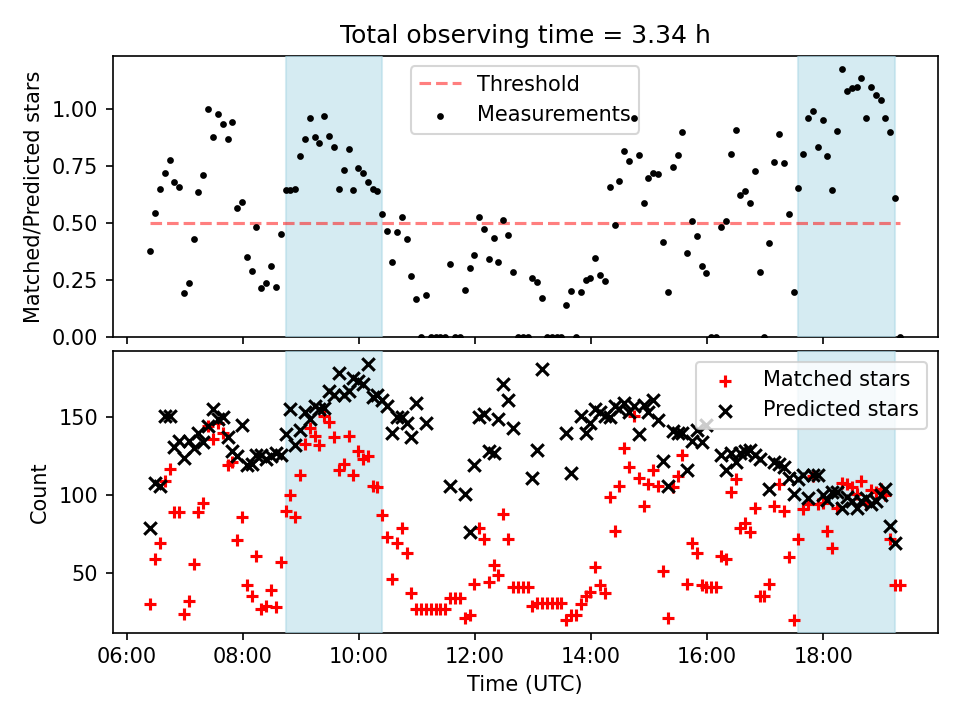 Total observing time = 3.34 h

Threshold
Measurements

Matched/Predicted stars

1.00
0.75
0.50
0.25
0.00

Matched stars
Predicted stars

Count

150
100
50

06:00 08:00 10:00 12:00 14:00 16:00 18:00

Time (UTC)